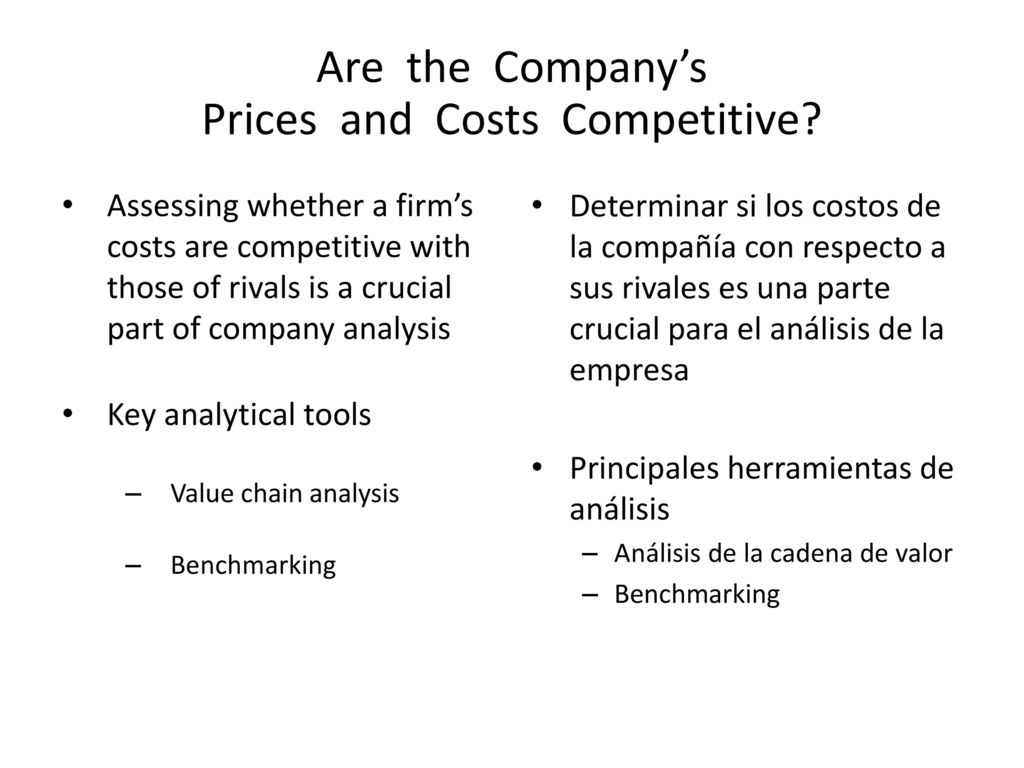 Are the Company's
Prices and Costs Competitive?

• Assessing whether a firm's costs are competitive with those of rivals is a crucial part of company analysis

• Key analytical tools

– Value chain analysis

– Benchmarking

• Determinar si los costos de la compañía con respecto a sus rivales es una parte crucial para el análisis de la empresa

• Principales herramientas de análisis

– Análisis de la cadena de valor
– Benchmarking